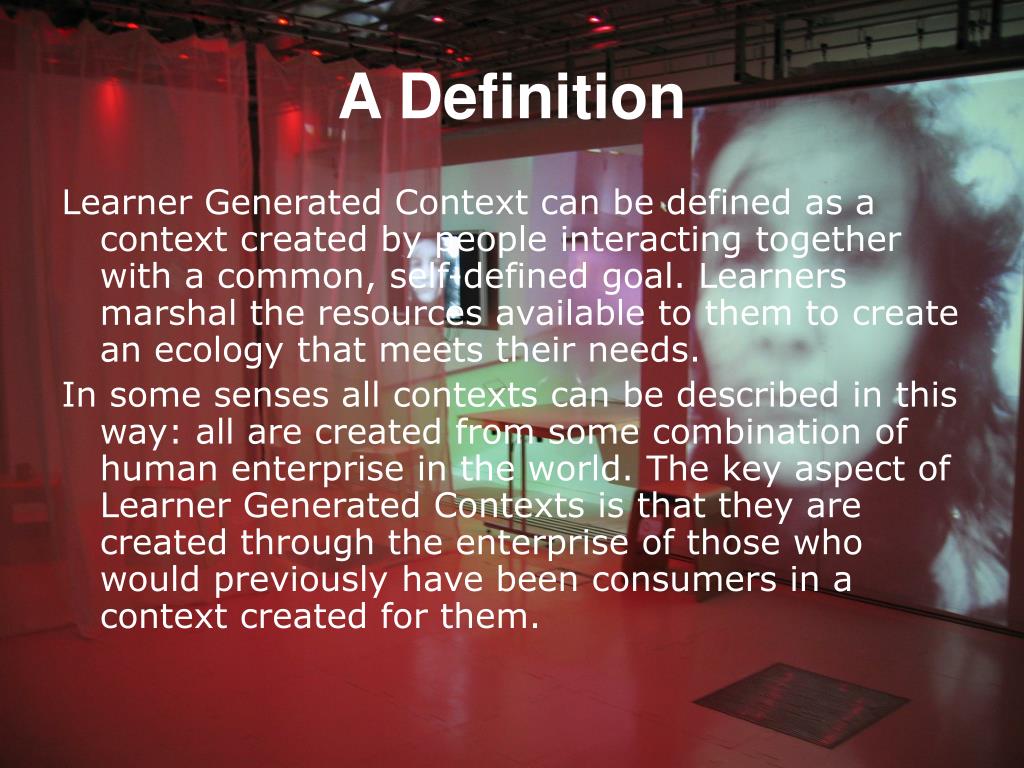 A Definition

Learner Generated Context can be defined as a context created by people interacting together with a common, self-defined goal. Learners marshal the resources available to them to create an ecology that meets their needs.

In some senses all contexts can be described in this way: all are created from some combination of human enterprise in the world. The key aspect of Learner Generated Contexts is that they are created through the enterprise of those who would previously have been consumers in a context created for them.